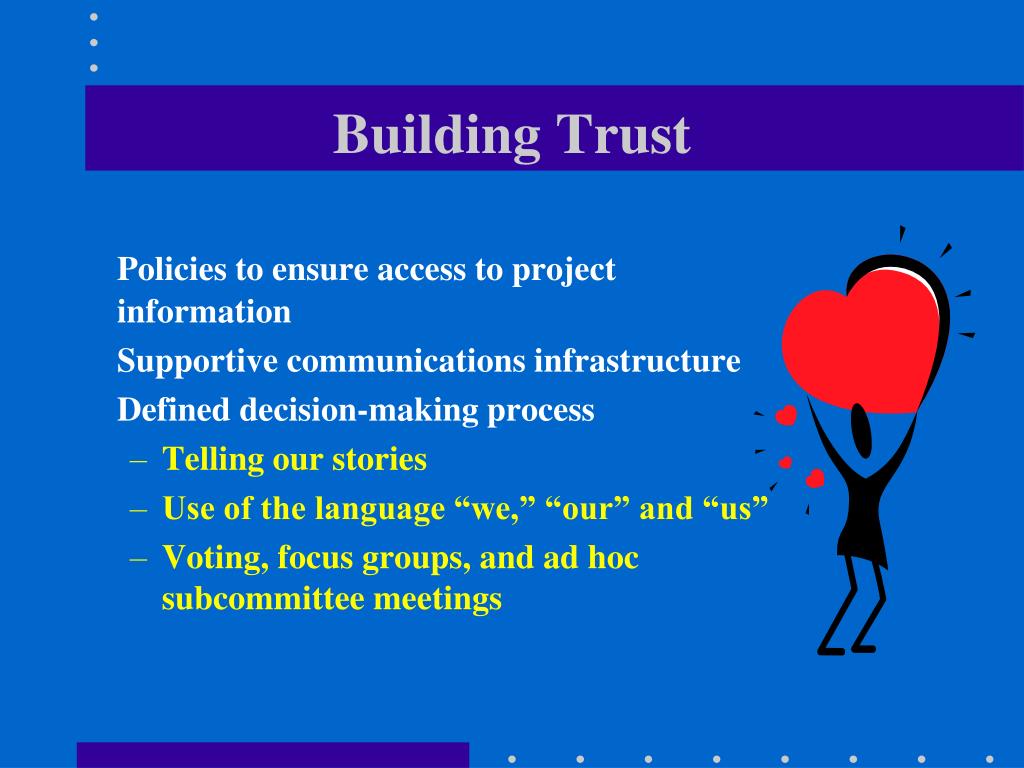 Building Trust

Policies to ensure access to project information

Supportive communications infrastructure

Defined decision-making process

– Telling our stories

– Use of the language “we,” “our” and “us”

– Voting, focus groups, and ad hoc subcommittee meetings